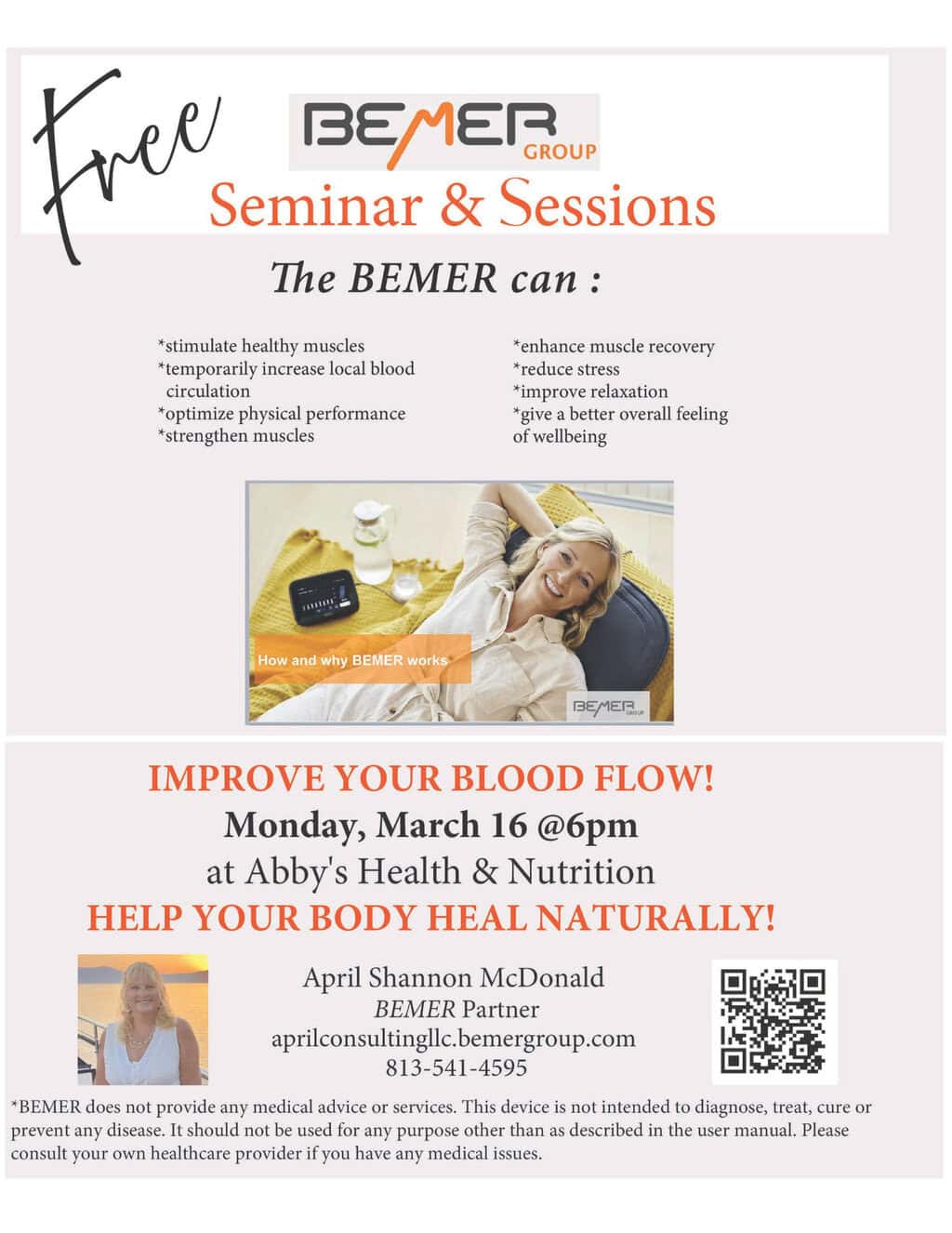 Free

BEMER GROUP

Seminar & Sessions

The BEMER can :

*stimulate healthy muscles
*temporarily increase local blood circulation
*optimize physical performance
*strengthen muscles

*enhance muscle recovery
*reduce stress
*improve relaxation
*give a better overall feeling of wellbeing

How and why BEMER works

BEMER GROUP

IMPROVE YOUR BLOOD FLOW!
Monday, March 16 @6pm
at Abby's Health & Nutrition
HELP YOUR BODY HEAL NATURALLY!

April Shannon McDonald
BEMER Partner
aprilconsultingllc.bemergroup.com
813-541-4595

*BEMER does not provide any medical advice or services. This device is not intended to diagnose, treat, cure or prevent any disease. It should not be used for any purpose other than as described in the user manual. Please consult your own healthcare provider if you have any medical issues.